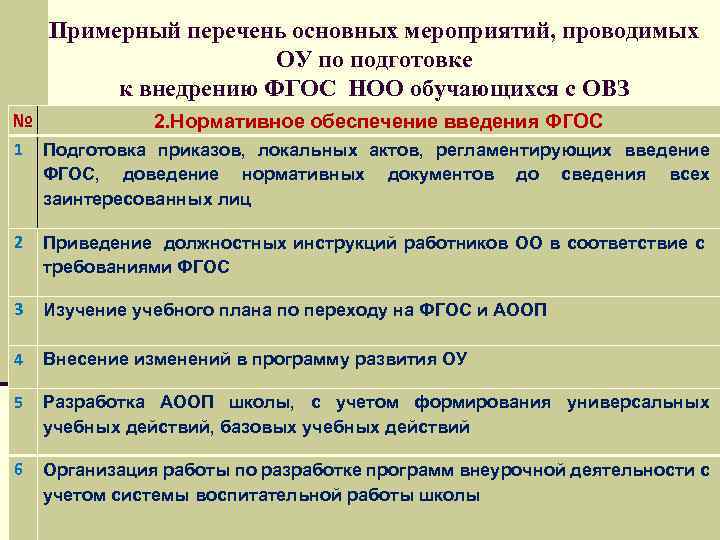 Примерный перечень основных мероприятий, проводимых ОУ по подготовке к внедрению ФГОС НОО обучающихся с ОВЗ

| № | 2.Нормативное обеспечение введения ФГОС |
|---|---|
| 1 | Подготовка приказов, локальных актов, регламентирующих введение ФГОС, доведение нормативных документов до сведения всех заинтересованных лиц |
| 2 | Приведение должностных инструкций работников ОО в соответствие с требованиями ФГОС |
| 3 | Изучение учебного плана по переходу на ФГОС и АООП |
| 4 | Внесение изменений в программу развития ОУ |
| 5 | Разработка АООП школы, с учетом формирования универсальных учебных действий, базовых учебных действий |
| 6 | Организация работы по разработке программ внеурочной деятельности с учетом системы воспитательной работы школы |